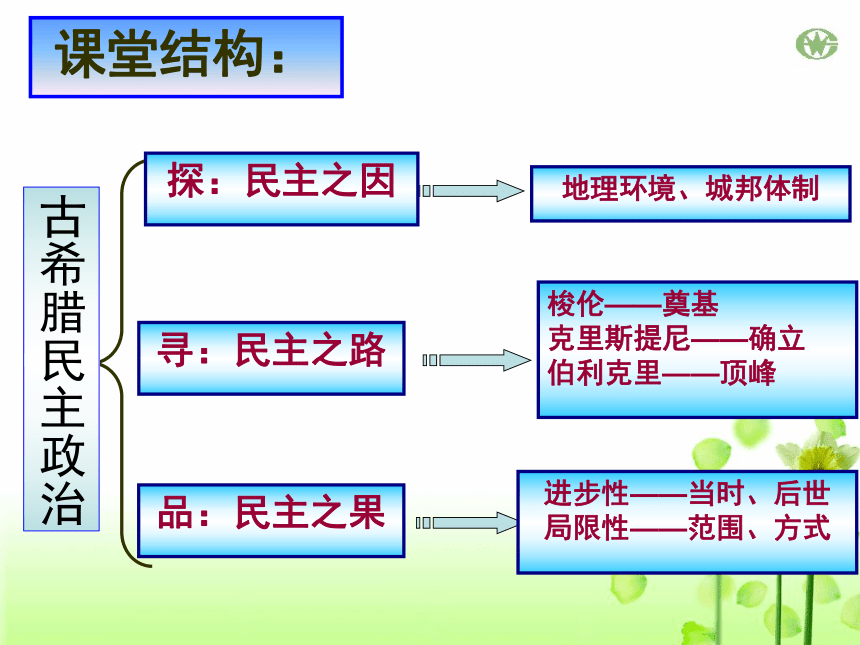 课堂结构：

古希腊民主政治

探：民主之因

地理环境、城邦体制

寻：民主之路

梭伦——奠基
克里斯提尼——确立
伯利克里——顶峰

品：民主之果

进步性——当时、后世
局限性——范围、方式